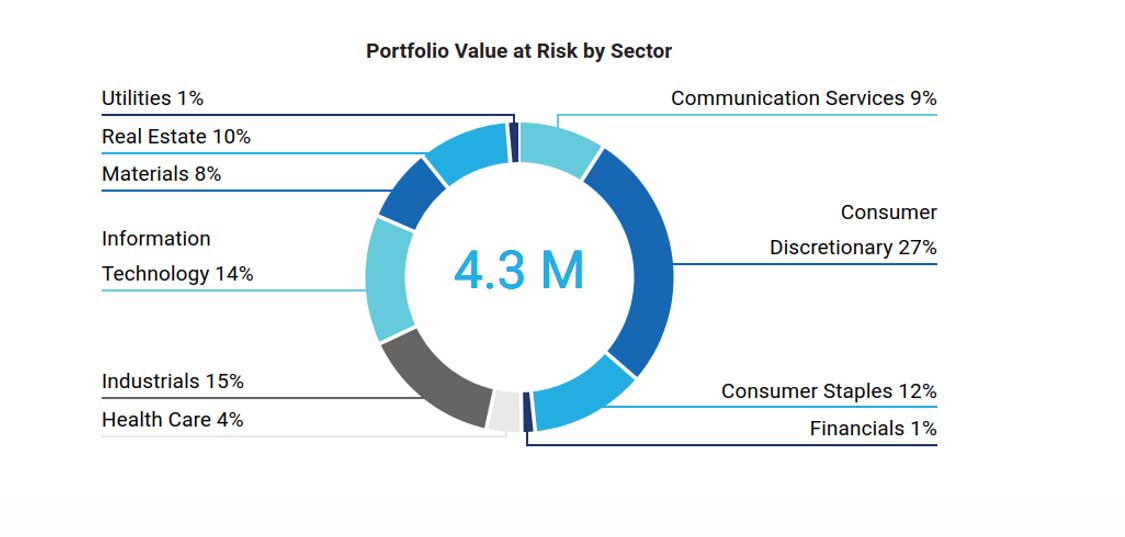 Portfolio Value at Risk by Sector

Utilities 1%

Real Estate 10%

Materials 8%

Information Technology 14%

Industrials 15%

Health Care 4%

4.3 M

Communication Services 9%

Consumer Discretionary 27%

Consumer Staples 12%

Financials 1%